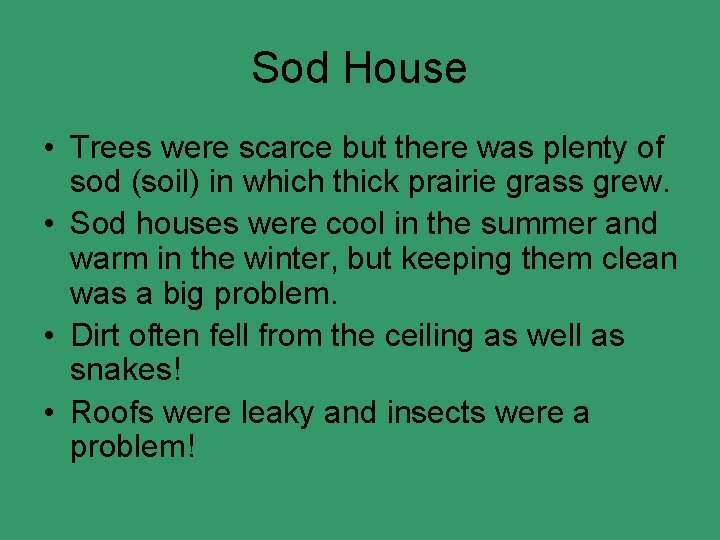 Sod House

• Trees were scarce but there was plenty of sod (soil) in which thick prairie grass grew.
• Sod houses were cool in the summer and warm in the winter, but keeping them clean was a big problem.
• Dirt often fell from the ceiling as well as snakes!
• Roofs were leaky and insects were a problem!